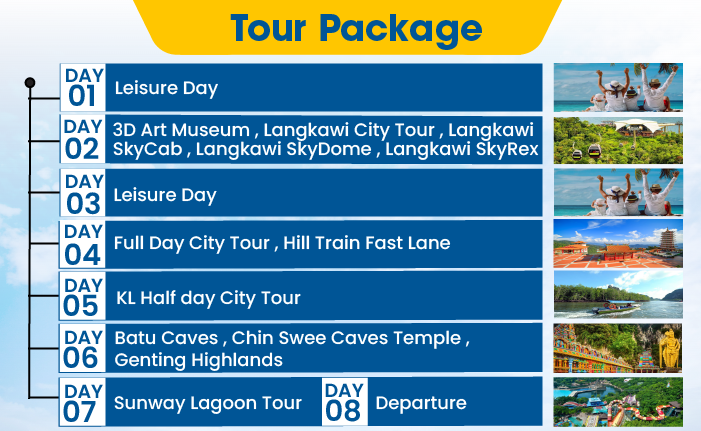 Tour Package

DAY 01 Leisure Day

DAY 02 3D Art Museum , Langkawi City Tour , Langkawi SkyCab , Langkawi SkyDome , Langkawi SkyRex

DAY 03 Leisure Day

DAY 04 Full Day City Tour , Hill Train Fast Lane

DAY 05 KL Half day City Tour

DAY 06 Batu Caves , Chin Swee Caves Temple , Genting Highlands

DAY 07 Sunway Lagoon Tour

DAY 08 Departure